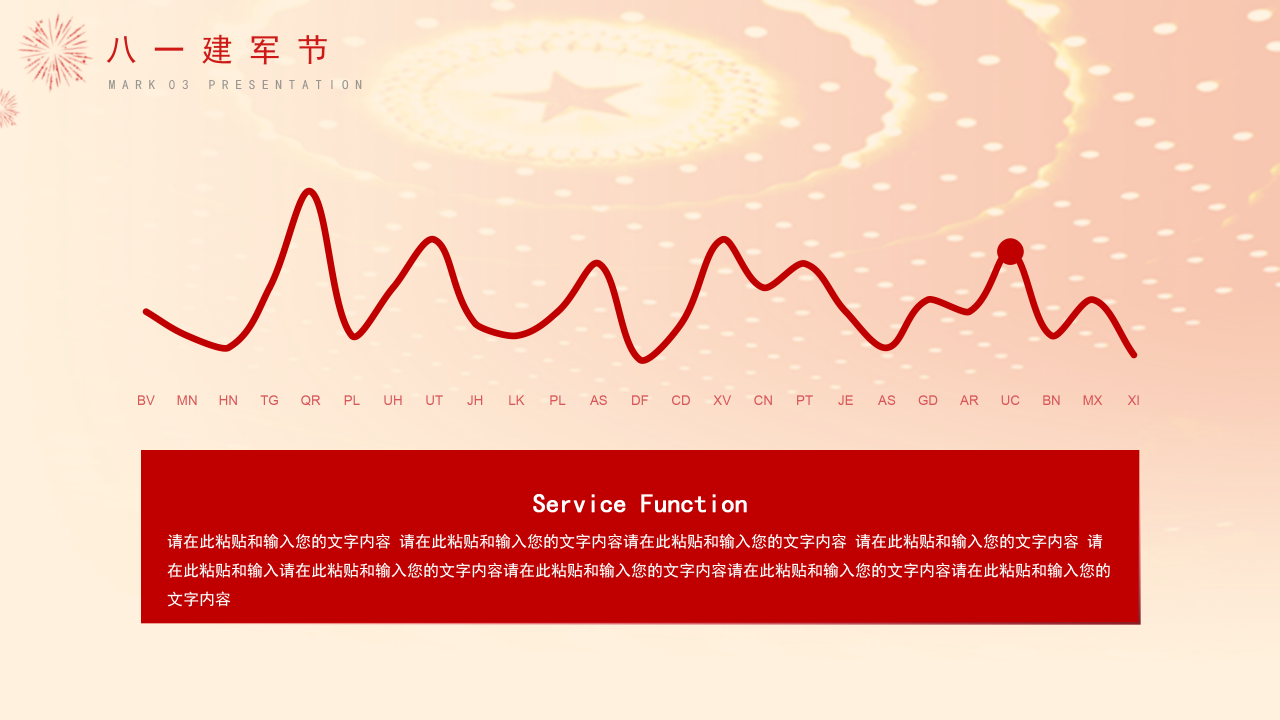 八一建军节
MARK 03 PRESENTATION

BV MN HN TG QR PL UH UT JH LK PL AS DF CD XV CN PT JE AS GD AR UC BN MX XI

Service Function

请在此粘贴和输入您的文字内容 请在此粘贴和输入您的文字内容请在此粘贴和输入您的文字内容 请在此粘贴和输入您的文字内容 请在此粘贴和输入请在此粘贴和输入您的文字内容请在此粘贴和输入您的文字内容请在此粘贴和输入您的文字内容请在此粘贴和输入您的文字内容